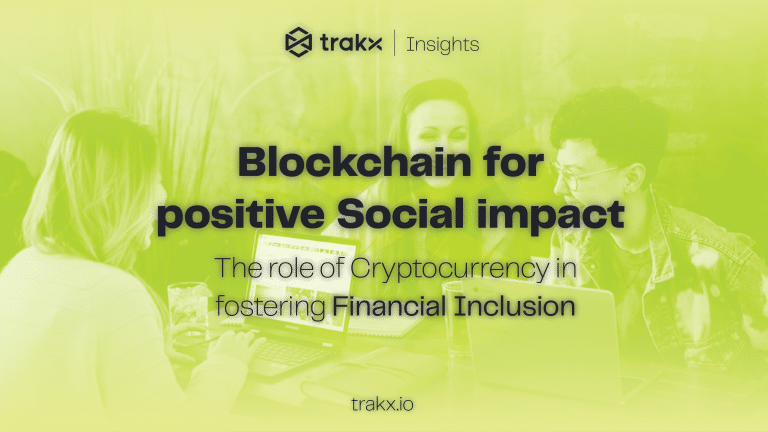 trakx | Insights

Blockchain for positive Social impact

The role of Cryptocurrency in fostering Financial Inclusion

trakx.io